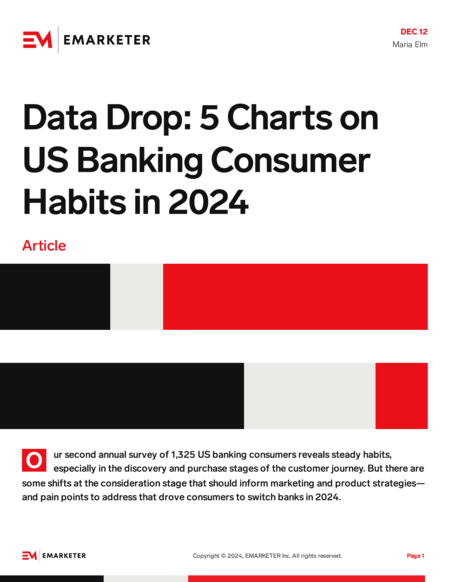 EM | EMARKETER

DEC 12
Maria Elm

Data Drop: 5 Charts on US Banking Consumer Habits in 2024

Article

Our second annual survey of 1,325 US banking consumers reveals steady habits, especially in the discovery and purchase stages of the customer journey. But there are some shifts at the consideration stage that should inform marketing and product strategies—and pain points to address that drove consumers to switch banks in 2024.

EM | EMARKETER

Copyright © 2024, EMARKETER Inc. All rights reserved.

Page 1